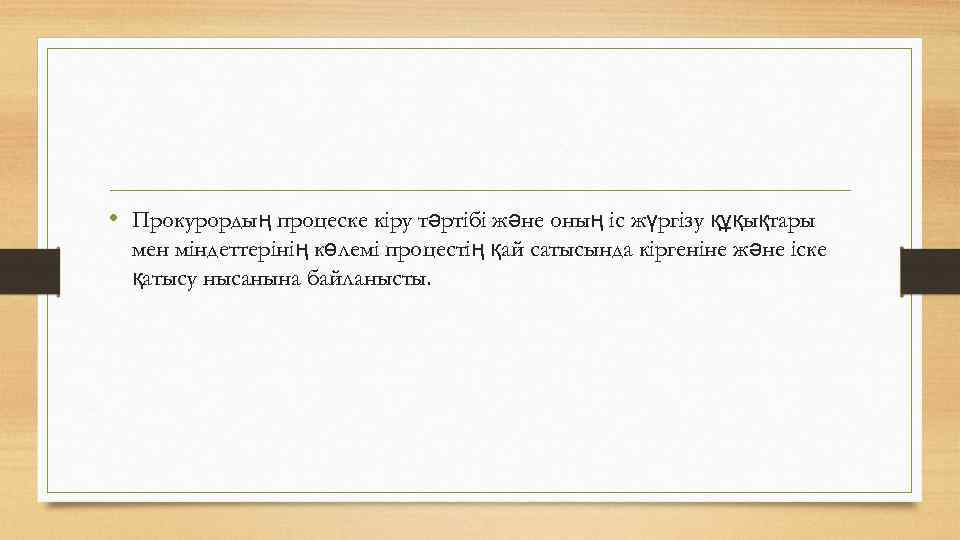 • Прокурордың процеске кіру тәртібі және оның іс жүргізу құқықтары мен міндеттерінің көлемі процестің қай сатысында кіргеніне және іске қатысу нысанына байланысты.